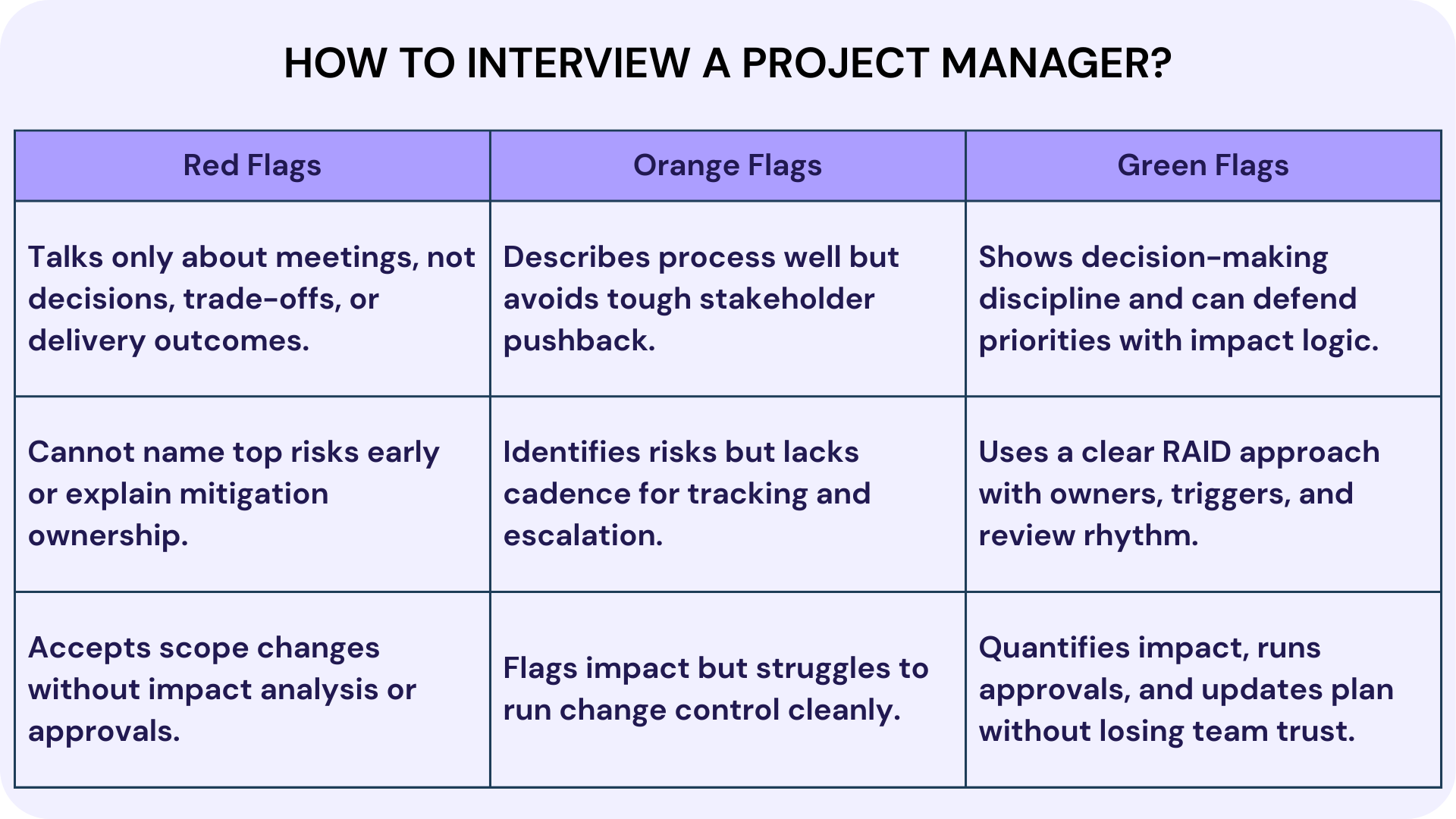 HOW TO INTERVIEW A PROJECT MANAGER?

| Red Flags | Orange Flags | Green Flags |
|---|---|---|
| Talks only about meetings, not decisions, trade-offs, or delivery outcomes. | Describes process well but avoids tough stakeholder pushback. | Shows decision-making discipline and can defend priorities with impact logic. |
| Cannot name top risks early or explain mitigation ownership. | Identifies risks but lacks cadence for tracking and escalation. | Uses a clear RAID approach with owners, triggers, and review rhythm. |
| Accepts scope changes without impact analysis or approvals. | Flags impact but struggles to run change control cleanly. | Quantifies impact, runs approvals, and updates plan without losing team trust. |